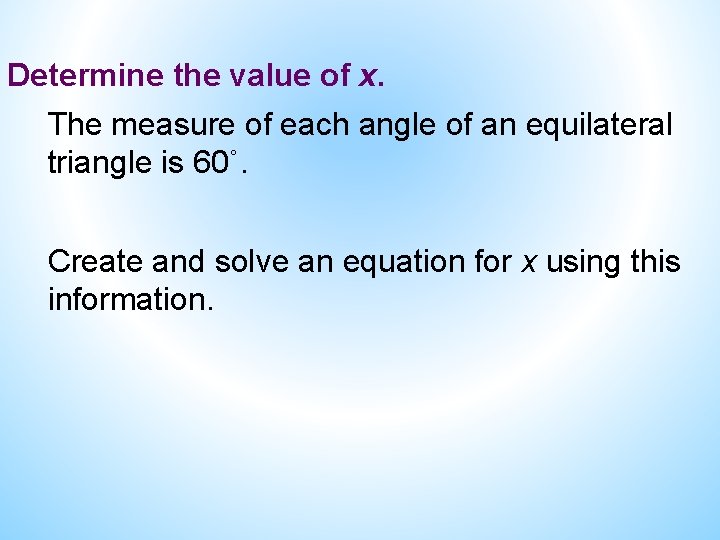 Determine the value of x.

The measure of each angle of an equilateral triangle is 60°.

Create and solve an equation for x using this information.